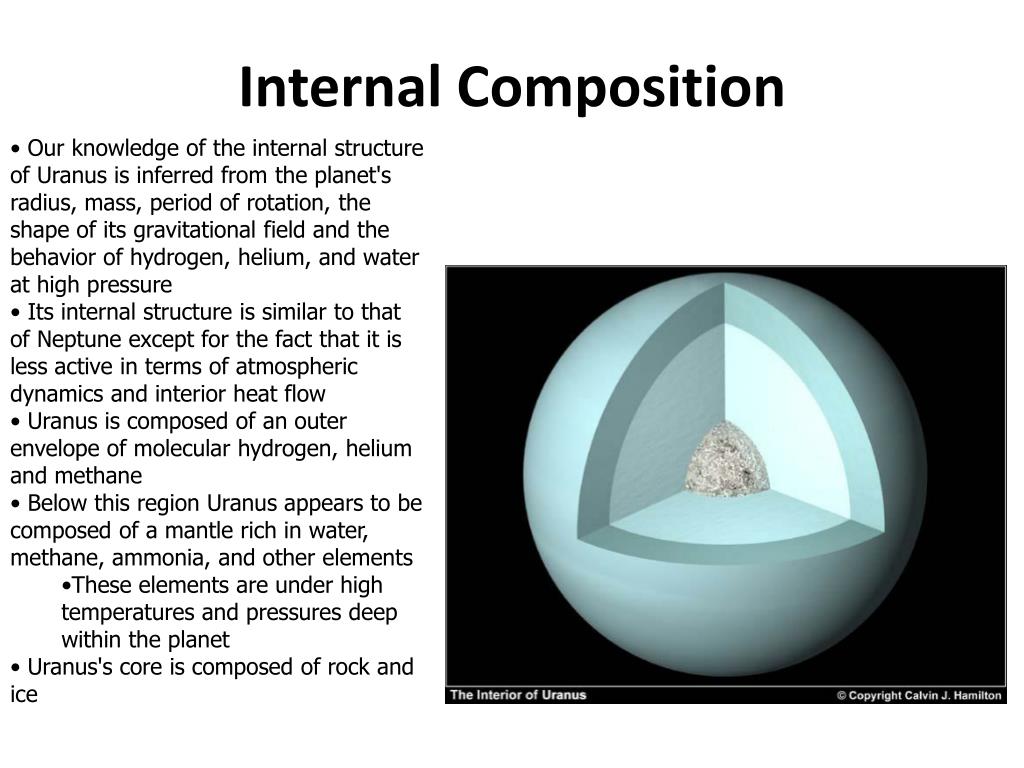 Internal Composition

• Our knowledge of the internal structure of Uranus is inferred from the planet's radius, mass, period of rotation, the shape of its gravitational field and the behavior of hydrogen, helium, and water at high pressure
• Its internal structure is similar to that of Neptune except for the fact that it is less active in terms of atmospheric dynamics and interior heat flow
• Uranus is composed of an outer envelope of molecular hydrogen, helium and methane
• Below this region Uranus appears to be composed of a mantle rich in water, methane, ammonia, and other elements
•These elements are under high temperatures and pressures deep within the planet
• Uranus's core is composed of rock and ice

The Interior of Uranus
© Copyright Calvin J. Hamilton